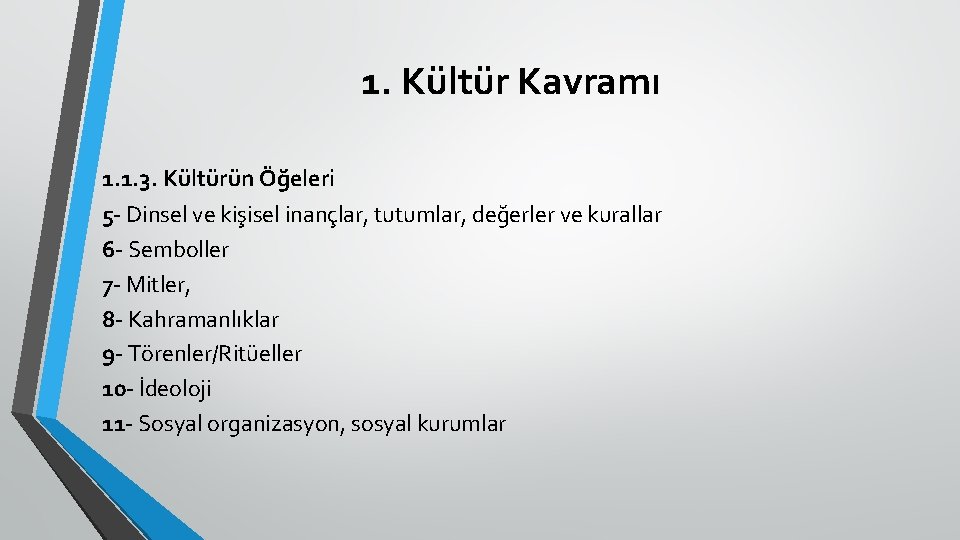 1. Kültür Kavramı

1.1.3. Kültürün Öğeleri
5- Dinsel ve kişisel inançlar, tutumlar, değerler ve kurallar
6- Semboller
7- Mitler,
8- Kahramanlıklar
9- Törenler/Ritüeller
10- İdeoloji
11- Sosyal organizasyon, sosyal kurumlar